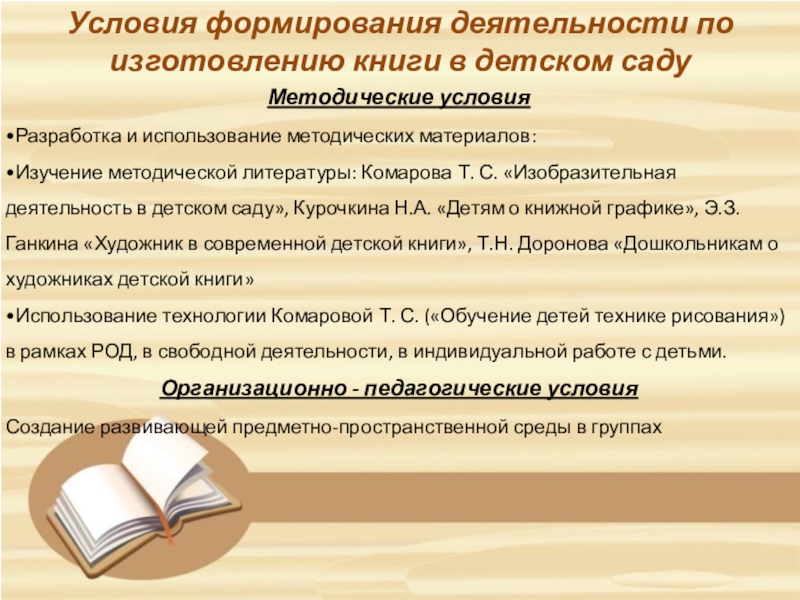 Условия формирования деятельности по изготовлению книги в детском саду

Методические условия

•Разработка и использование методических материалов:

•Изучение методической литературы: Комарова Т. С. «Изобразительная деятельность в детском саду», Курочкина Н.А. «Детям о книжной графике», Э.З. Ганкина «Художник в современной детской книги», Т.Н. Доронова «Дошкольникам о художниках детской книги»

•Использование технологии Комаровой Т. С. («Обучение детей технике рисования») в рамках РОД, в свободной деятельности, в индивидуальной работе с детьми.

Организационно - педагогические условия

Создание развивающей предметно-пространственной среды в группах